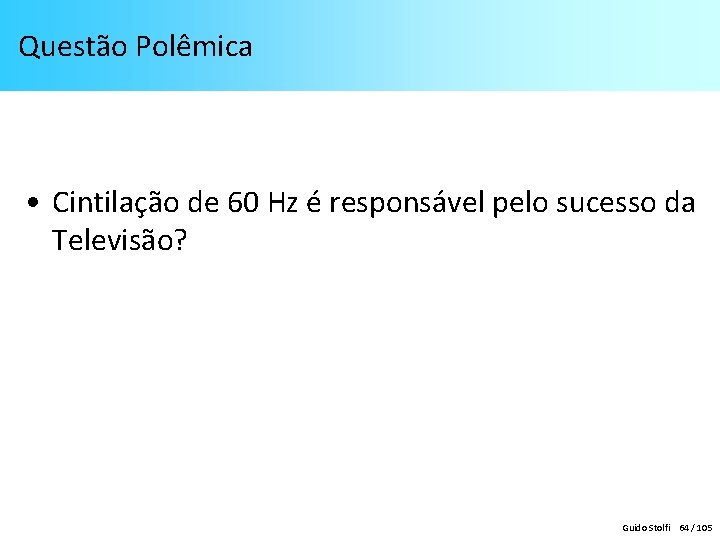 Questão Polêmica

• Cintilação de 60 Hz é responsável pelo sucesso da Televisão?

Guido Stolfi 64 / 105